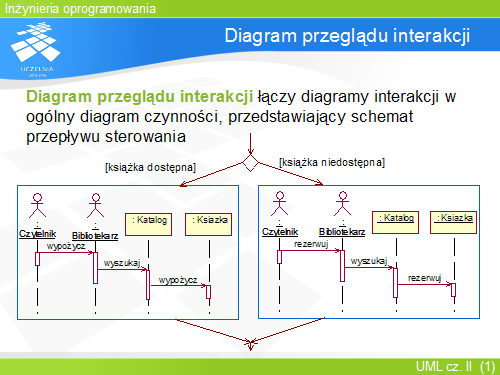 Inżynieria oprogramowania

UCZELNIA ONLINE

Diagram przeglądu interakcji

Diagram przeglądu interakcji łączy diagramy interakcji w ogólny diagram czynności, przedstawiający schemat przepływu sterowania

[książka dostępna]

[książka niedostępna]

: Czytelnik
: Bibliotekarz
: Katalog
: Ksiazka
wypożycz
wyszukaj
wypożycz

: Czytelnik
: Bibliotekarz
: Katalog
: Ksiazka
rezerwuj
wyszukaj
rezerwuj

UML cz. II (1)